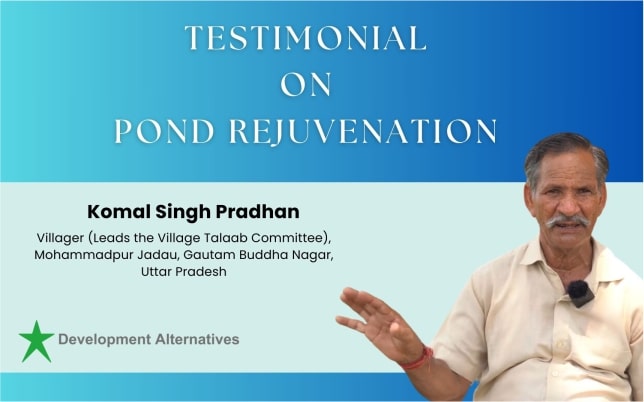 TESTIMONIAL
ON
POND REJUVENATION

Komal Singh Pradhan

Villager (Leads the Village Talaab Committee), Mohammadpur Jadau, Gautam Buddha Nagar, Uttar Pradesh

Development Alternatives